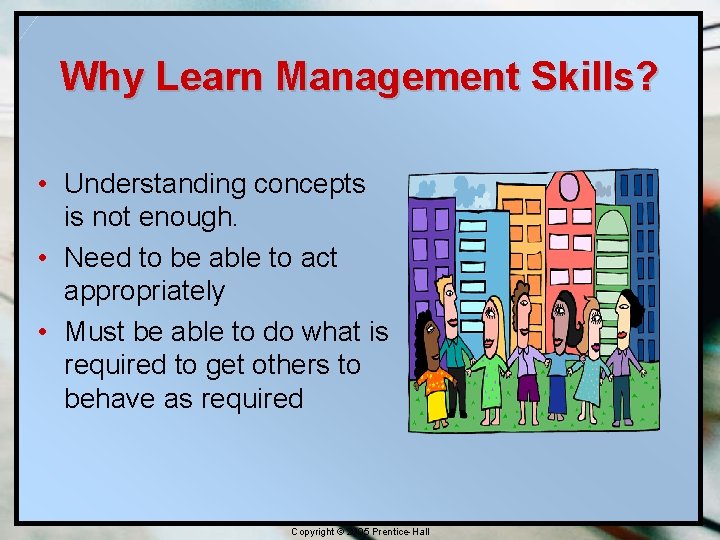 Why Learn Management Skills?

• Understanding concepts is not enough.
• Need to be able to act appropriately
• Must be able to do what is required to get others to behave as required

Copyright © 2005 Prentice-Hall